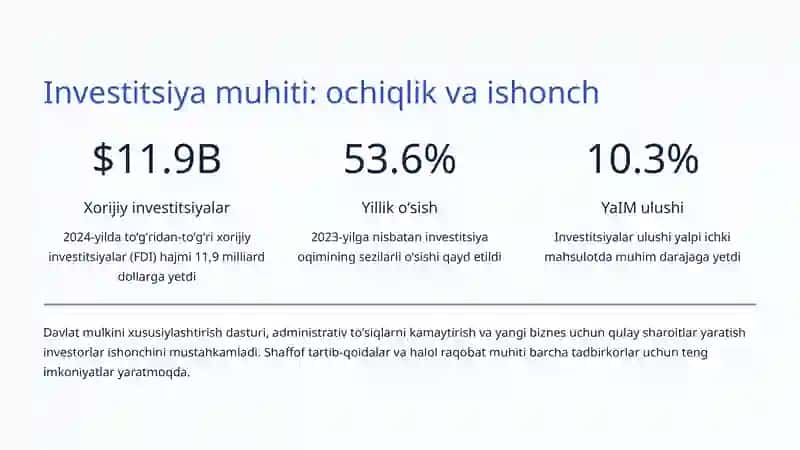 Investitsiya muhiti: ochiqlik va ishonch

$11.9B

Xorijiy investitsiyalar

2024-yilda to'g'ridan-to'g'ri xorijiy investitsiyalar (FDI) hajmi 11,9 milliard dollarga yetdi

53.6%

Yillik o'sish

2023-yilga nisbatan investitsiya oqimining sezilarli o'sishi qayd etildi

10.3%

YaIM ulushi

Investitsiyalar ulushi yalpi ichki mahsulotda muhim darajaga yetdi

Davlat mulkini xususiylashtirish dasturi, administrativ to'siqlarni kamaytirish va yangi biznes uchun qulay sharoitlar yaratish investorlar ishonchini mustahkamladi. Shaffof tartib-qoidalar va halol raqobat muhiti barcha tadbirkorlar uchun teng imkoniyatlar yaratmoqda.